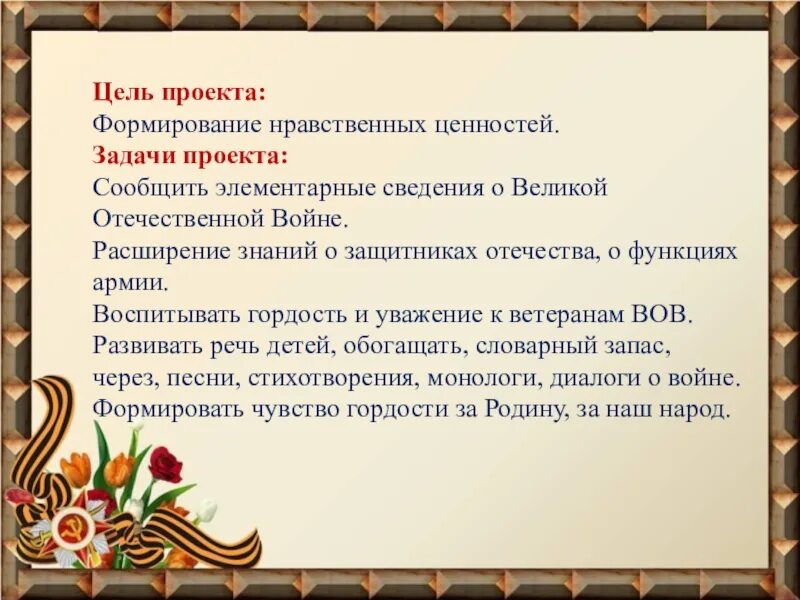 Цель проекта:
Формирование нравственных ценностей.
Задачи проекта:
Сообщить элементарные сведения о Великой Отечественной Войне.
Расширение знаний о защитниках отечества, о функциях армии.
Воспитывать гордость и уважение к ветеранам ВОВ.
Развивать речь детей, обогащать, словарный запас, через, песни, стихотворения, монологи, диалоги о войне.
Формировать чувство гордости за Родину, за наш народ.